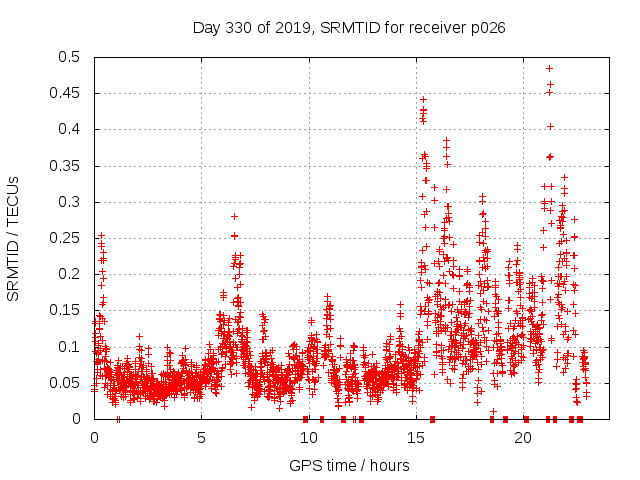 Day 330 of 2019, SRMTID for receiver p026

SRMTID / TECUs

0.5
0.45
0.4
0.35
0.3
0.25
0.2
0.15
0.1
0.05
0

0
5
10
15
20

GPS time / hours